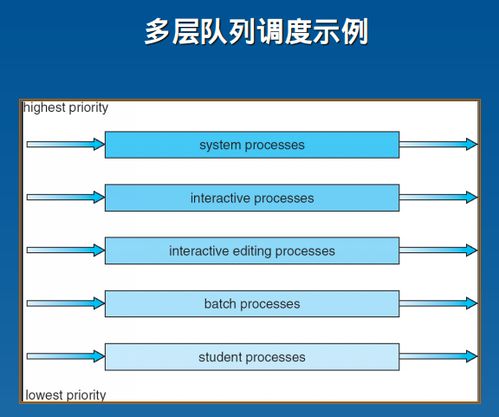 多层队列调度示例

highest priority

system processes

interactive processes

interactive editing processes

batch processes

student processes

lowest priority